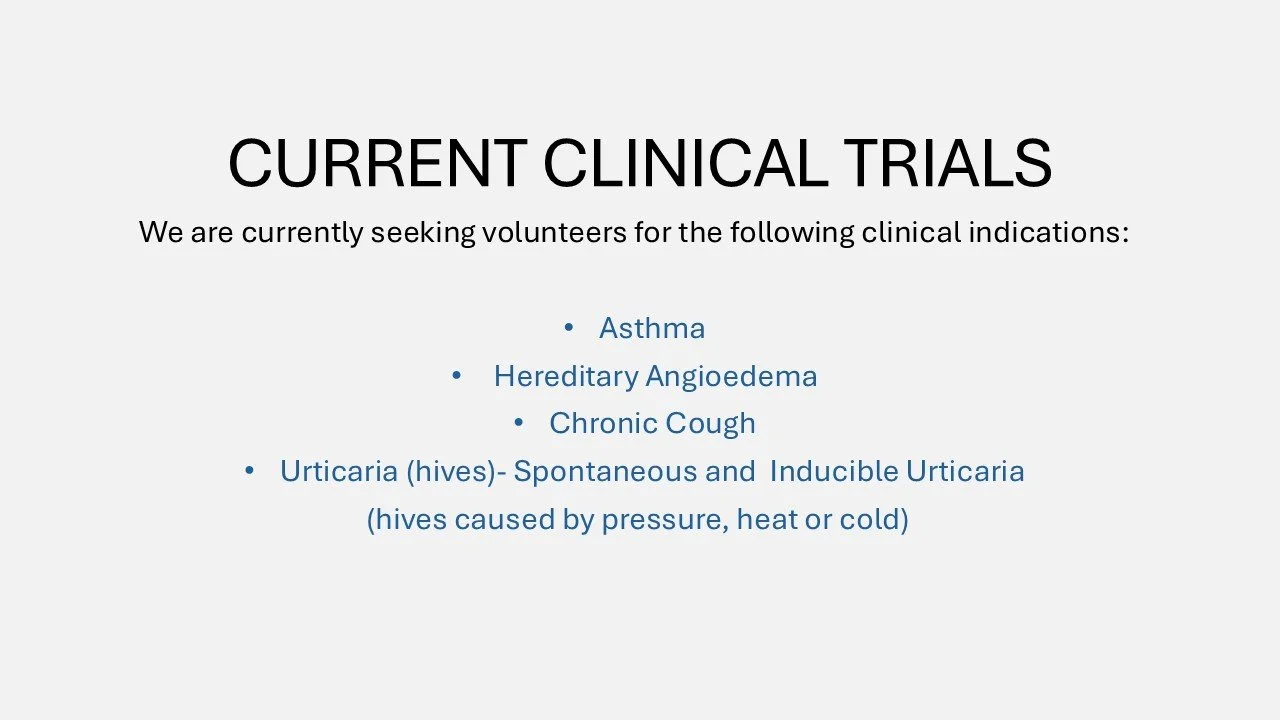 CURRENT CLINICAL TRIALS

We are currently seeking volunteers for the following clinical indications:

• Asthma
• Hereditary Angioedema
• Chronic Cough
• Urticaria (hives)- Spontaneous and Inducible Urticaria (hives caused by pressure, heat or cold)